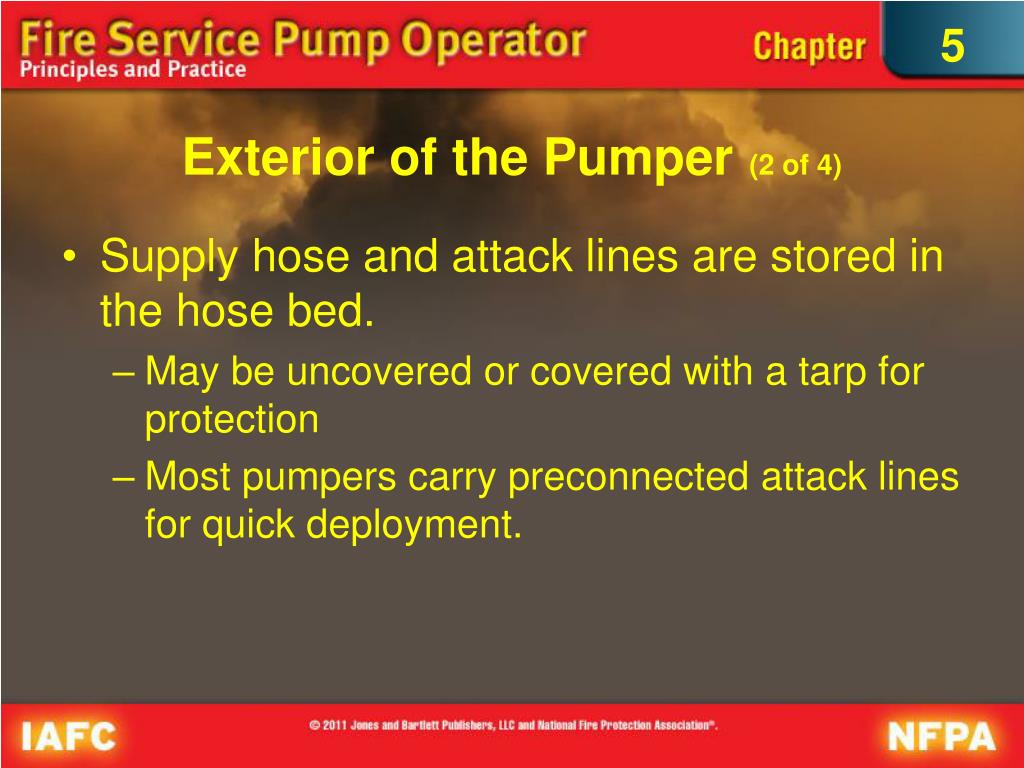 Fire Service Pump Operator
Principles and Practice

Chapter 5

Exterior of the Pumper (2 of 4)

• Supply hose and attack lines are stored in the hose bed.
– May be uncovered or covered with a tarp for protection
– Most pumpers carry preconnected attack lines for quick deployment.

IAFC

© 2011 Jones and Bartlett Publishers, LLC and National Fire Protection Association®.

NFPA